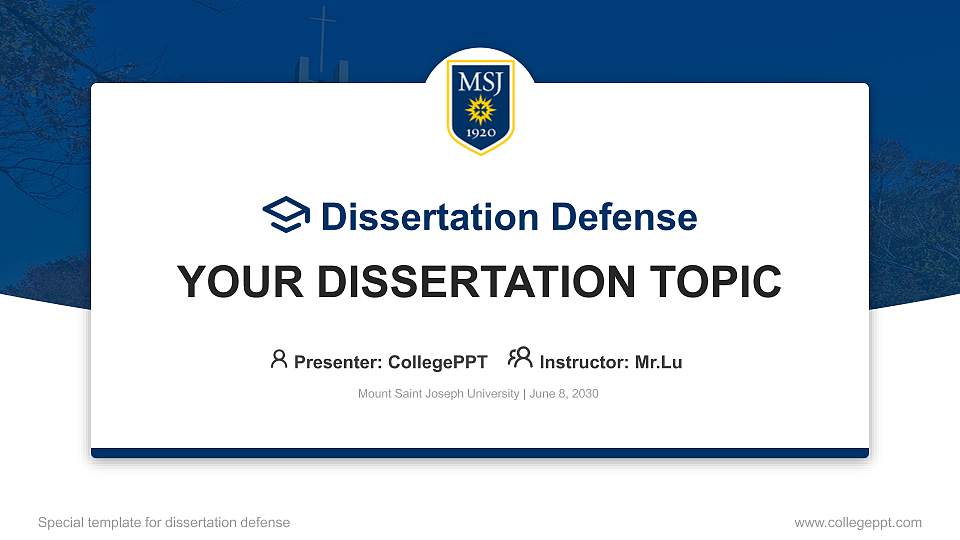 MSJ
1920

Dissertation Defense

YOUR DISSERTATION TOPIC

Presenter: CollegePPT Instructor: Mr.Lu

Mount Saint Joseph University | June 8, 2030

Special template for dissertation defense

www.collegeppt.com